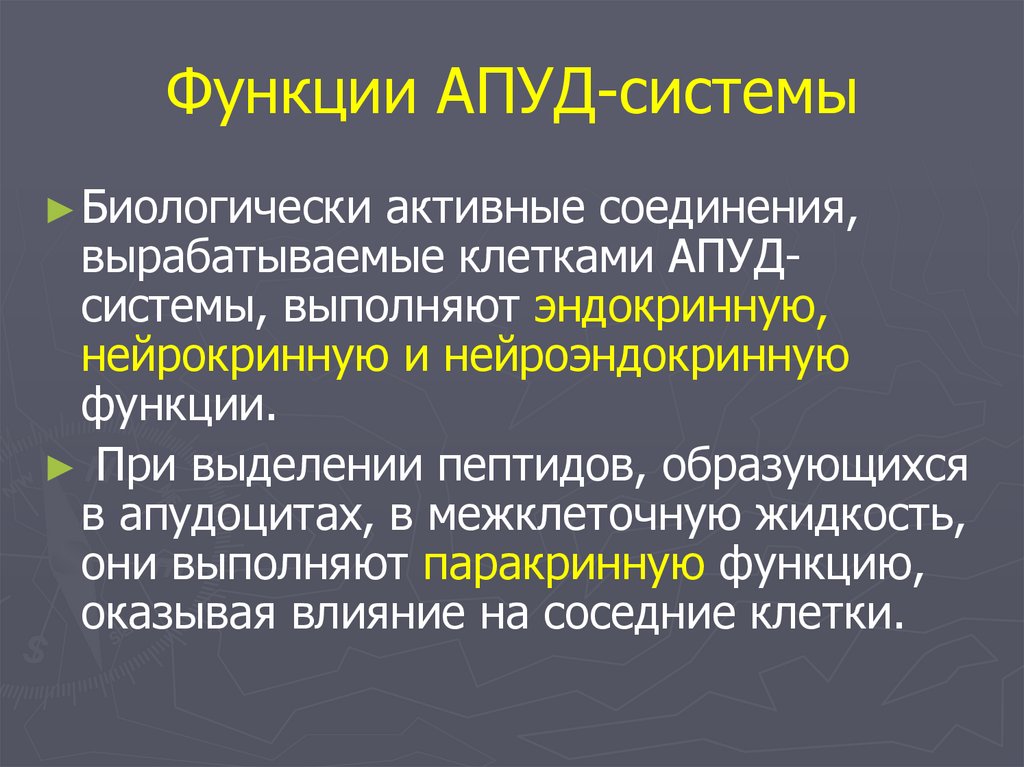 Функции АПУД-системы

► Биологически активные соединения, вырабатываемые клетками АПУД-системы, выполняют эндокринную, нейрокринную и нейроэндокринную функции.

► При выделении пептидов, образующихся в апудоцитах, в межклеточную жидкость, они выполняют паракринную функцию, оказывая влияние на соседние клетки.